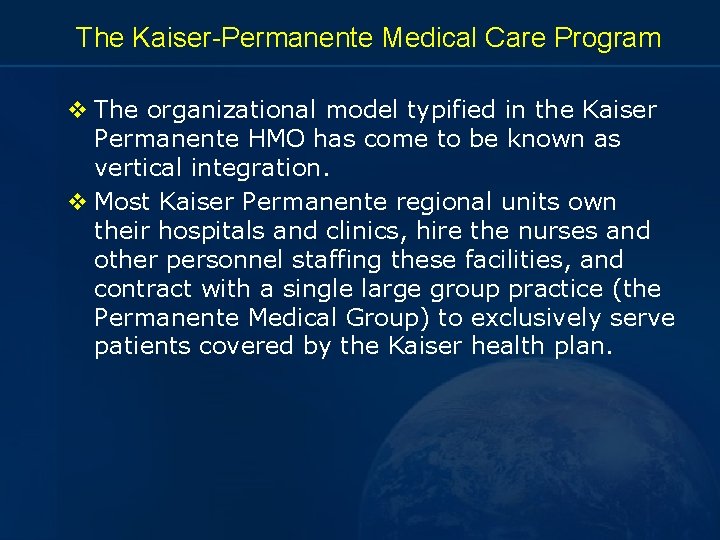 The Kaiser-Permanente Medical Care Program

❖ The organizational model typified in the Kaiser Permanente HMO has come to be known as vertical integration.

❖ Most Kaiser Permanente regional units own their hospitals and clinics, hire the nurses and other personnel staffing these facilities, and contract with a single large group practice (the Permanente Medical Group) to exclusively serve patients covered by the Kaiser health plan.